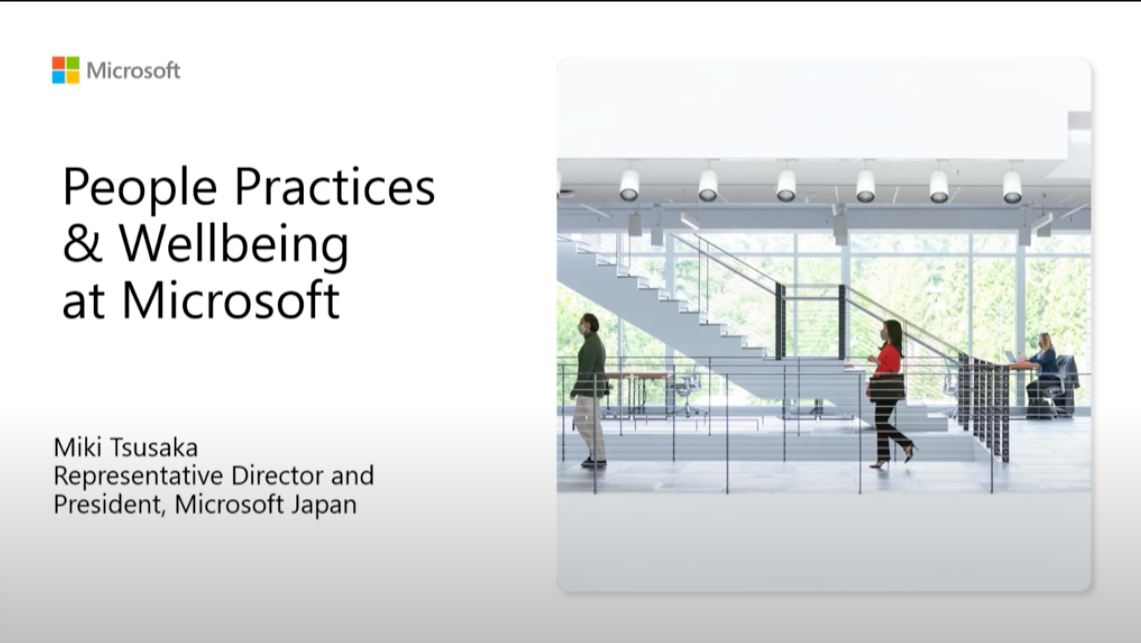 Microsoft

People Practices
& Wellbeing
at Microsoft

Miki Tsusaka
Representative Director and
President, Microsoft Japan